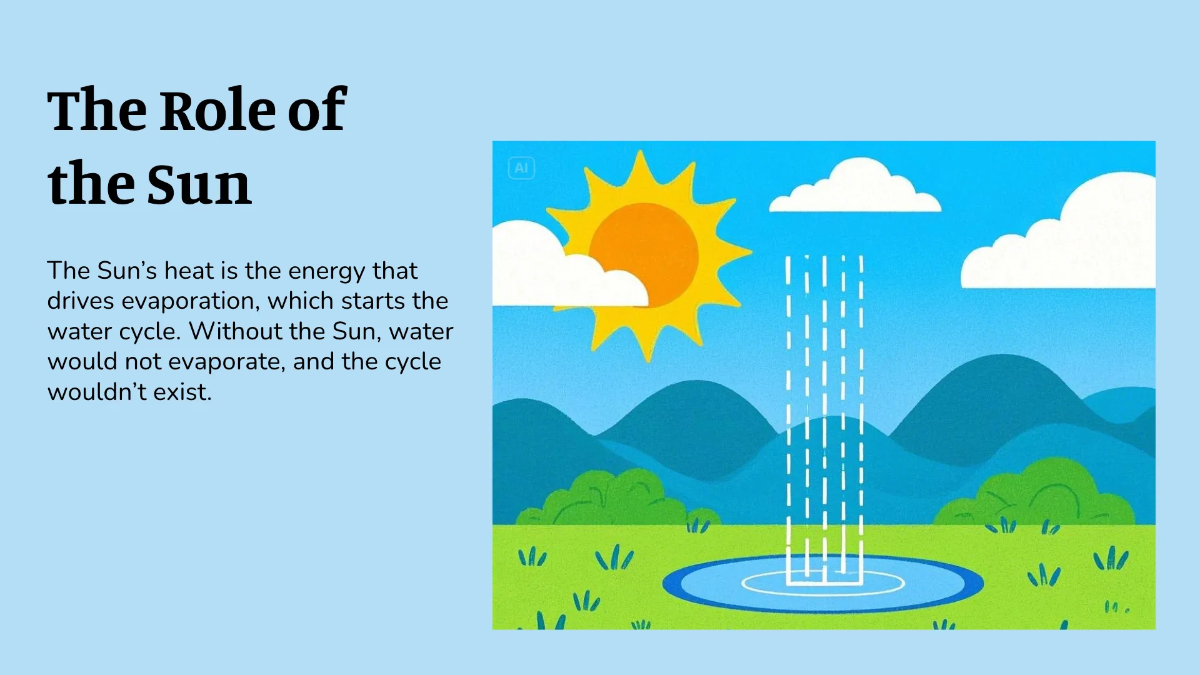 The Role of the Sun

The Sun’s heat is the energy that drives evaporation, which starts the water cycle. Without the Sun, water would not evaporate, and the cycle wouldn’t exist.

AI